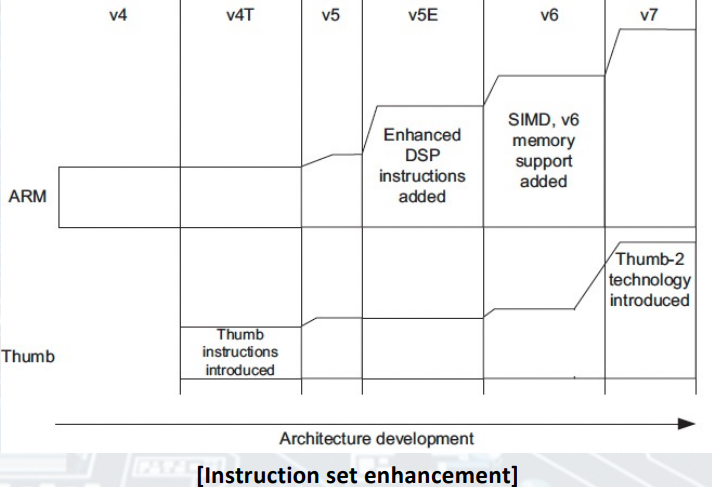 v4 v4T v5 v5E v6 v7

ARM

Enhanced DSP instructions added

SIMD, v6 memory support added

Thumb

Thumb instructions introduced

Thumb-2 technology introduced

Architecture development

[Instruction set enhancement]